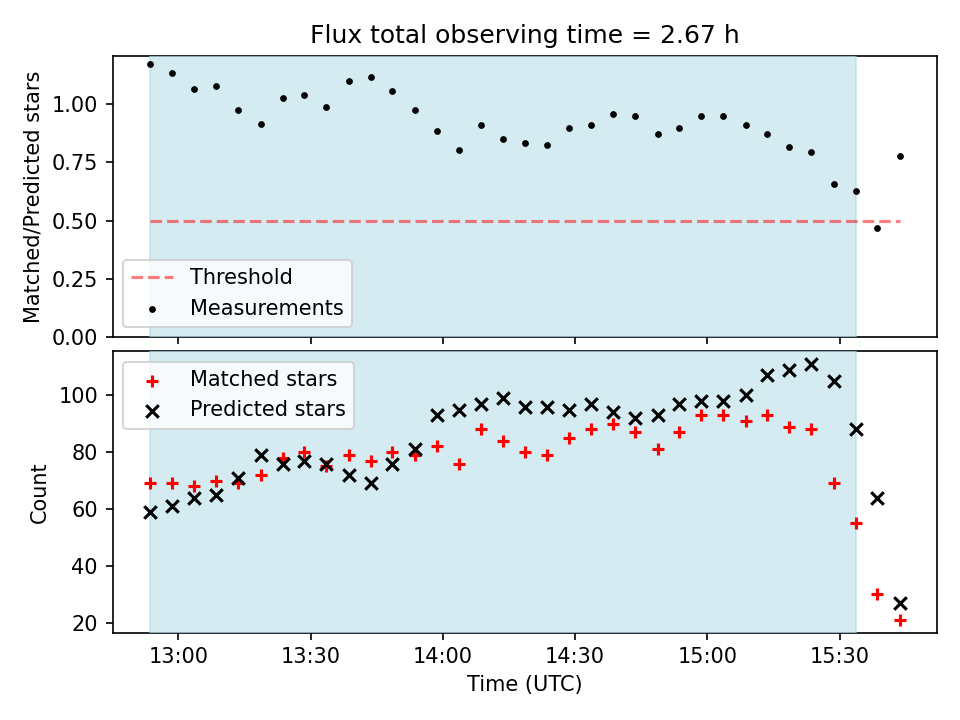 Flux total observing time = 2.67 h

Matched/Predicted stars

1.00
0.75
0.50
0.25
0.00

Threshold
Measurements

Matched stars
Predicted stars

Count

100
80
60
40
20

13:00
13:30
14:00
14:30
15:00
15:30

Time (UTC)